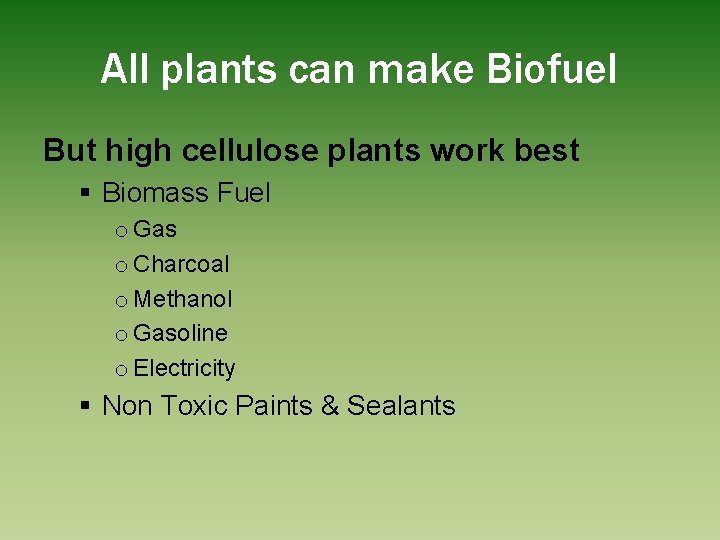 All plants can make Biofuel

But high cellulose plants work best

▪ Biomass Fuel

o Gas

o Charcoal

o Methanol

o Gasoline

o Electricity

▪ Non Toxic Paints & Sealants